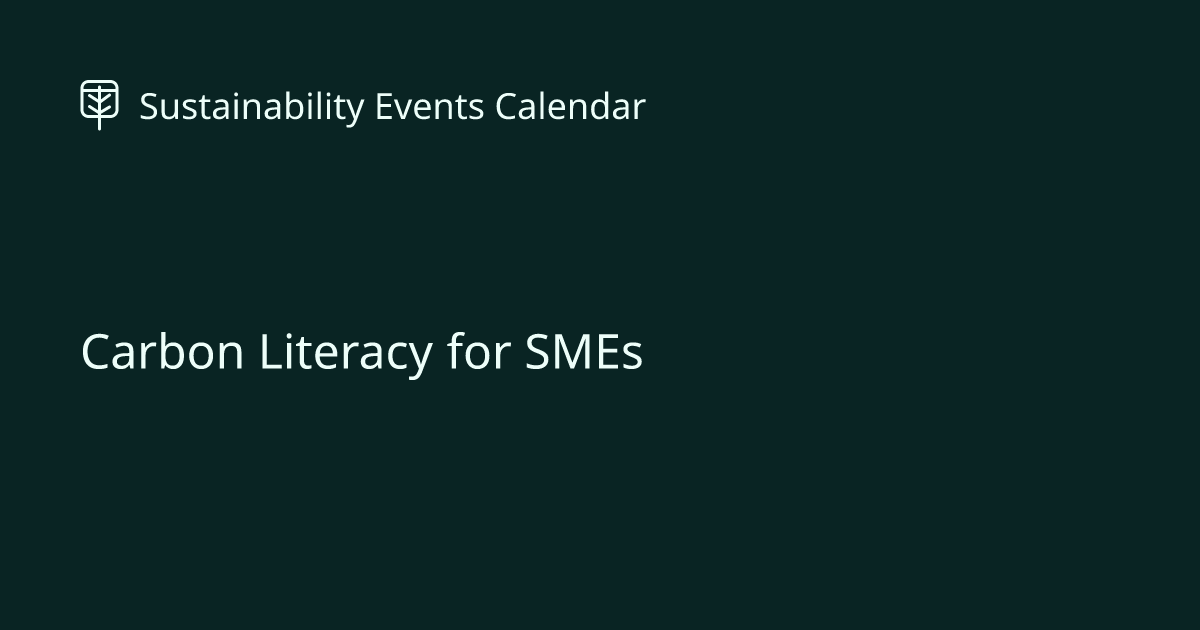 Sustainability Events Calendar

Carbon Literacy for SMEs